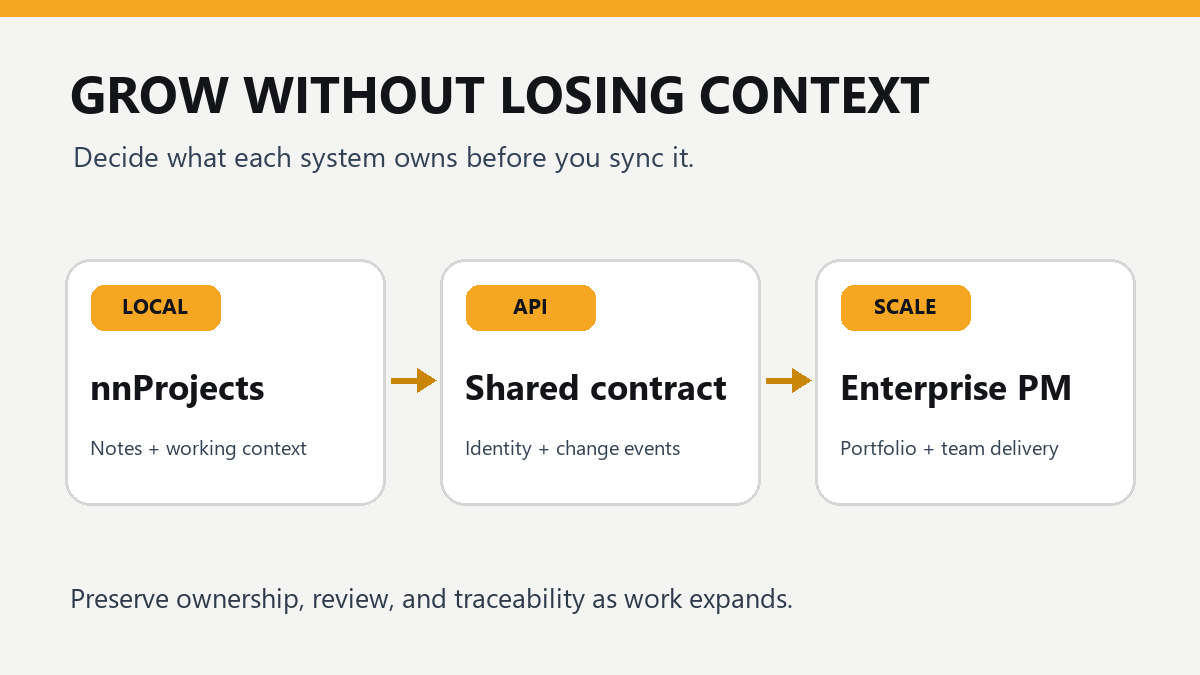 GROW WITHOUT LOSING CONTEXT

Decide what each system owns before you sync it.

LOCAL

nnProjects

Notes + working context

API

Shared contract

Identity + change events

SCALE

Enterprise PM

Portfolio + team delivery

Preserve ownership, review, and traceability as work expands.